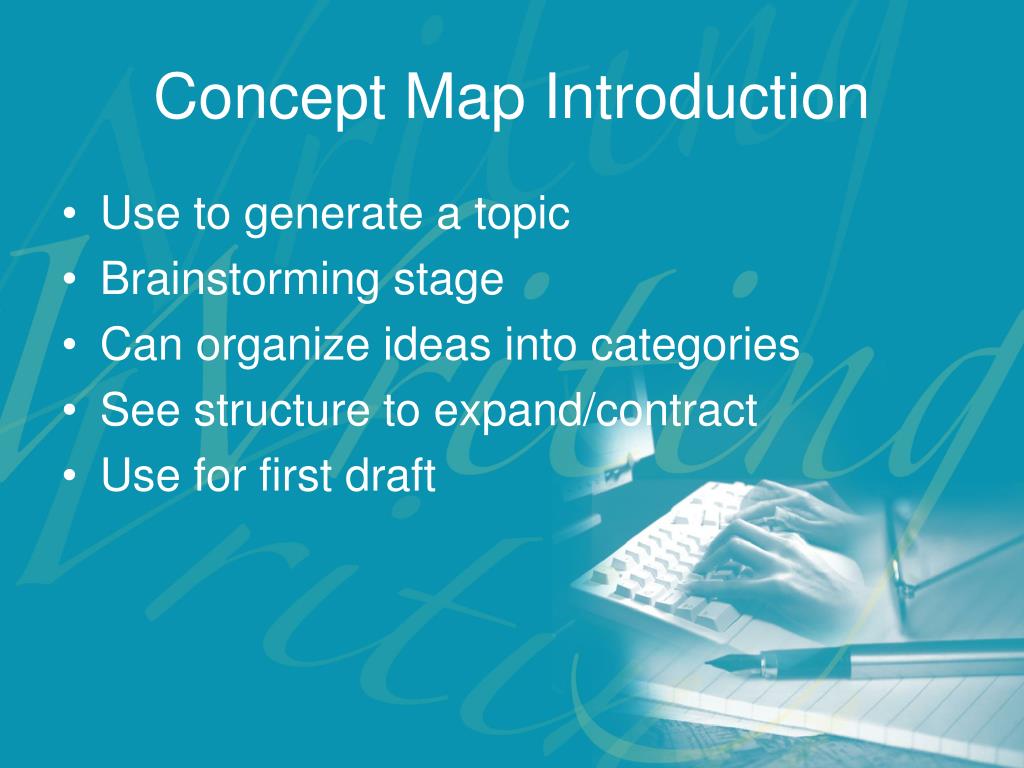 Concept Map Introduction

• Use to generate a topic
• Brainstorming stage
• Can organize ideas into categories
• See structure to expand/contract
• Use for first draft